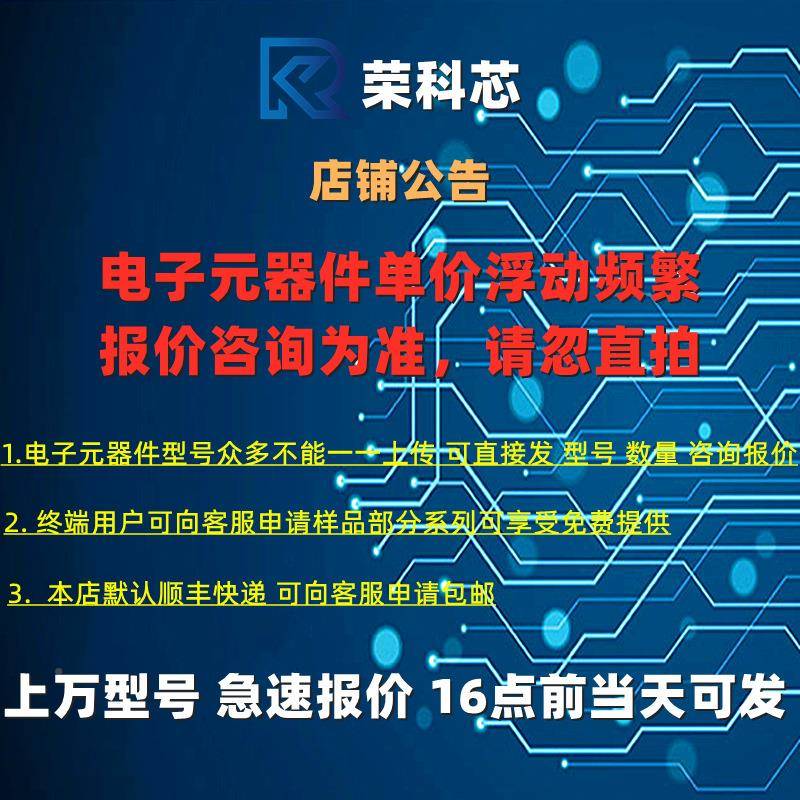 荣科芯

店铺公告

电子元器件单价浮动频繁
报价咨询为准，请忽直拍

1.电子元器件型号众多不能一一上传 可直接发 型号 数量 咨询报价

2. 终端用户可向客服申请样品部分系列可享受免费提供

3. 本店默认顺丰快递 可向客服申请包邮

上万型号 急速报价 16点前当天可发